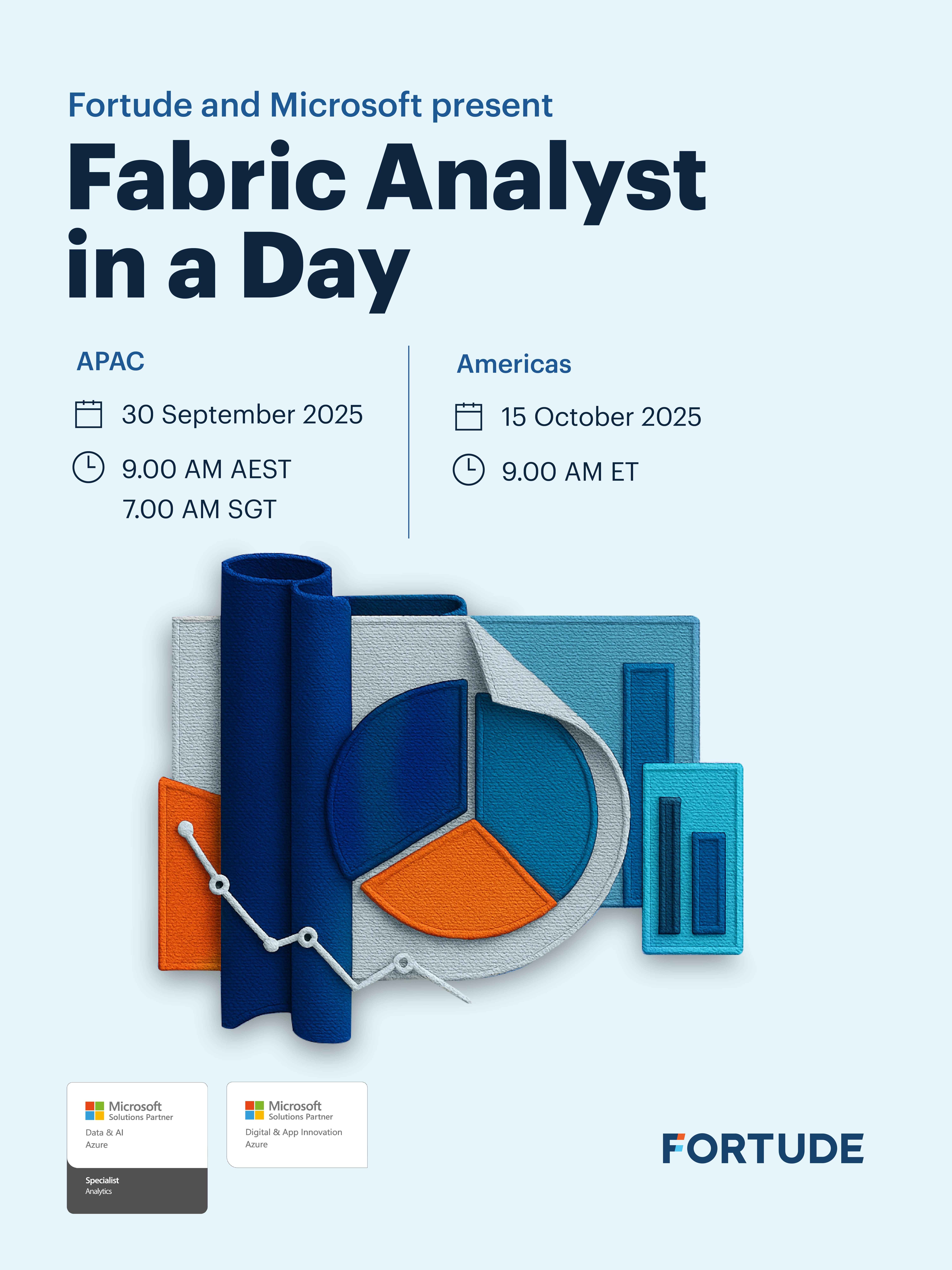 Fortude and Microsoft present

Fabric Analyst in a Day

APAC

30 September 2025

9.00 AM AEST
7.00 AM SGT

Americas

15 October 2025

9.00 AM ET

Microsoft
Solutions Partner
Data & AI
Azure
Specialist
Analytics

Microsoft
Solutions Partner
Digital & App Innovation
Azure

FORTUDE